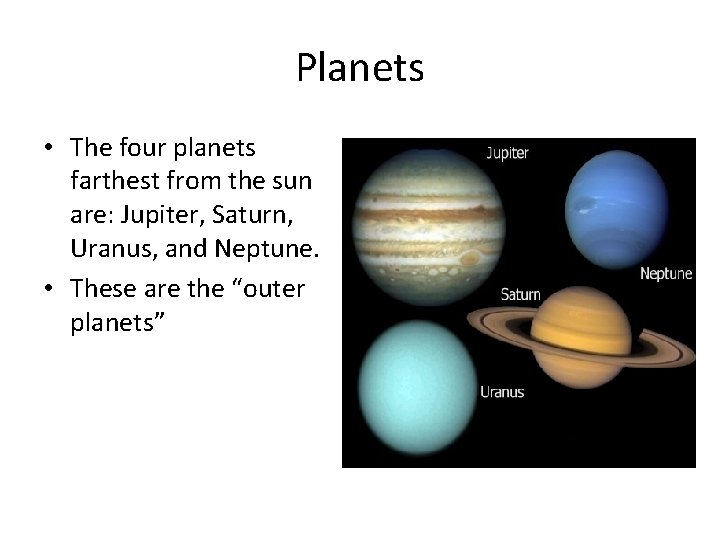 Planets

• The four planets farthest from the sun are: Jupiter, Saturn, Uranus, and Neptune.
• These are the “outer planets”

Jupiter
Neptune
Saturn
Uranus